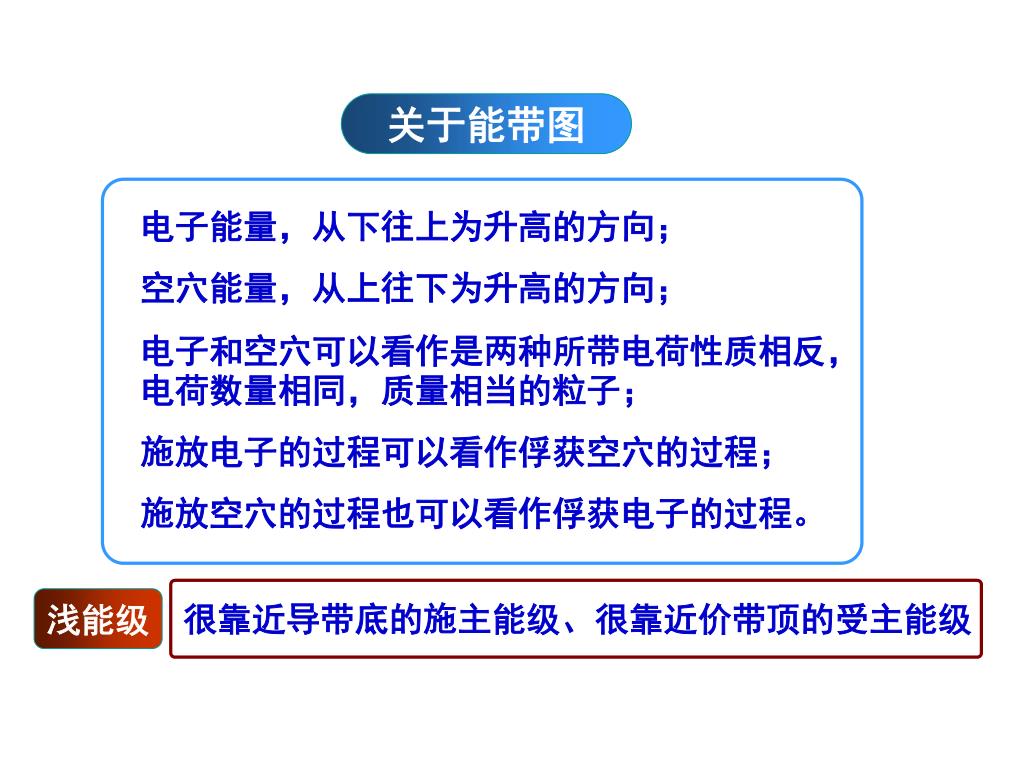 关于能带图

电子能量，从下往上为升高的方向；

空穴能量，从上往下为升高的方向；

电子和空穴可以看作是两种所带电荷性质相反，电荷数量相同，质量相当的粒子；

施放电子的过程可以看作俘获空穴的过程；

施放空穴的过程也可以看作俘获电子的过程。

浅能级

很靠近导带底的施主能级、很靠近价带顶的受主能级